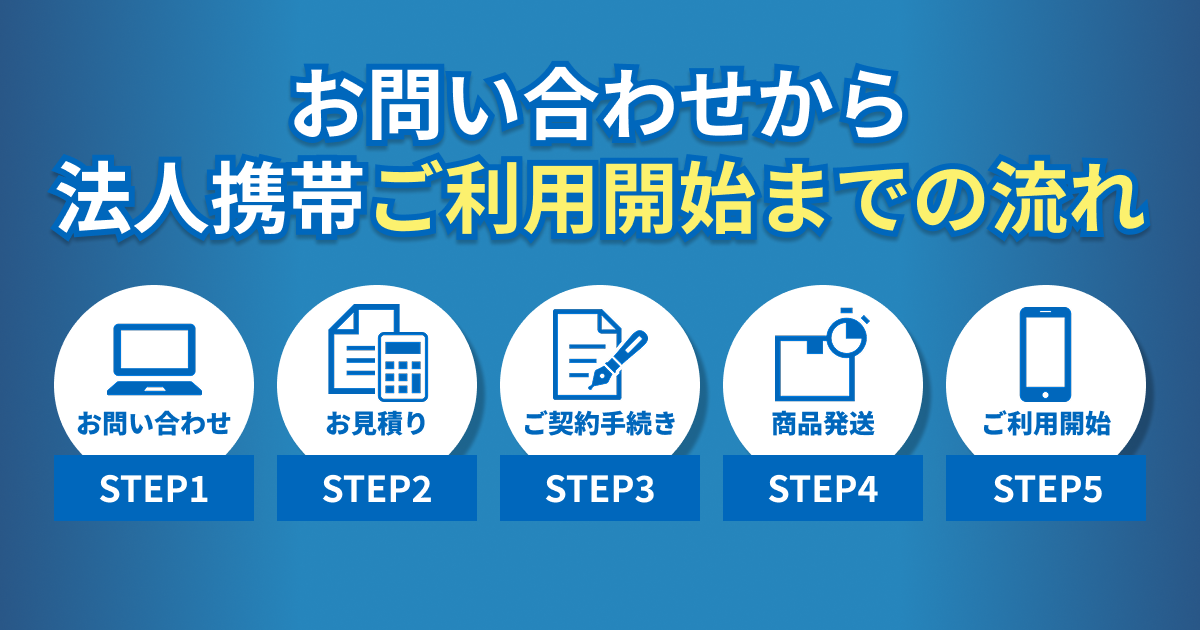 お問い合わせから
法人携帯ご利用開始までの流れ

お問い合わせ
STEP1

お見積り
STEP2

ご契約手続き
STEP3

商品発送
STEP4

ご利用開始
STEP5